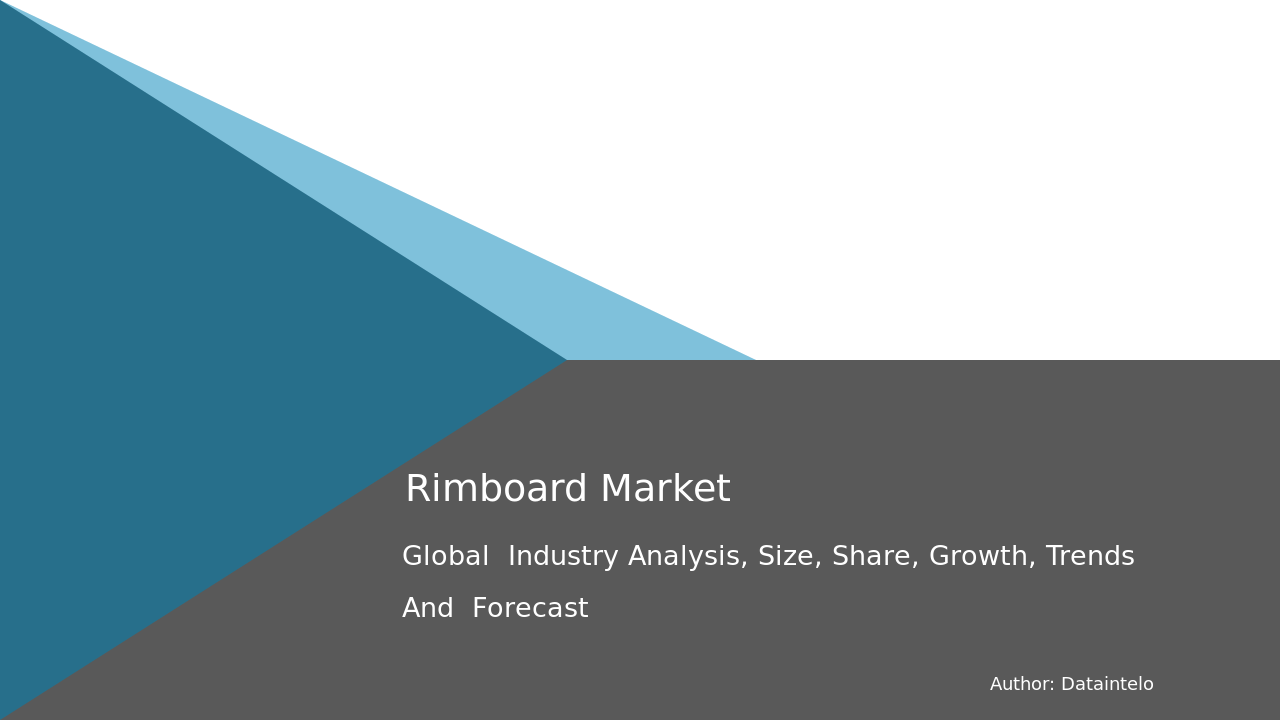 Rimboard Market

Global Industry Analysis, Size, Share, Growth, Trends And Forecast

Author: Dataintelo